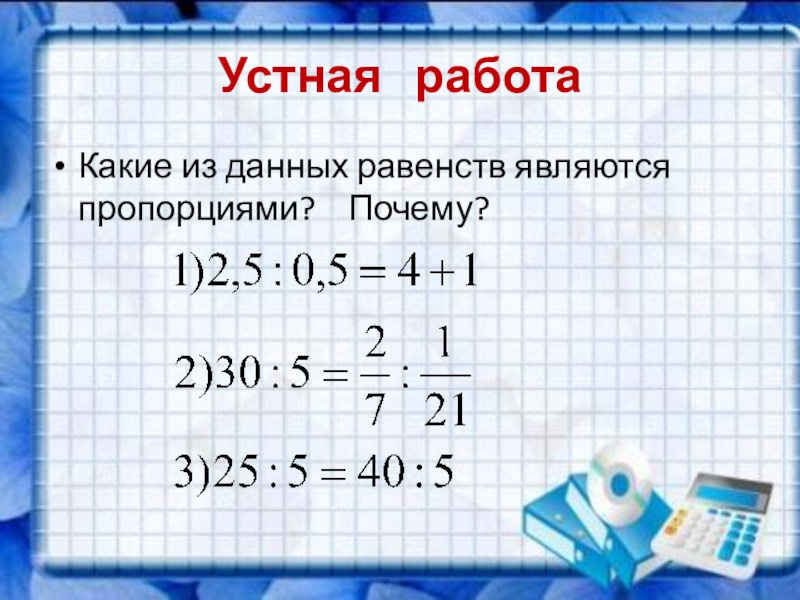 Устная работа

• Какие из данных равенств являются пропорциями? Почему?

$1) 2,5 : 0,5 = 4 + 1$

$2) 30 : 5 = \frac{2}{7} : \frac{1}{21}$

$3) 25 : 5 = 40 : 5$